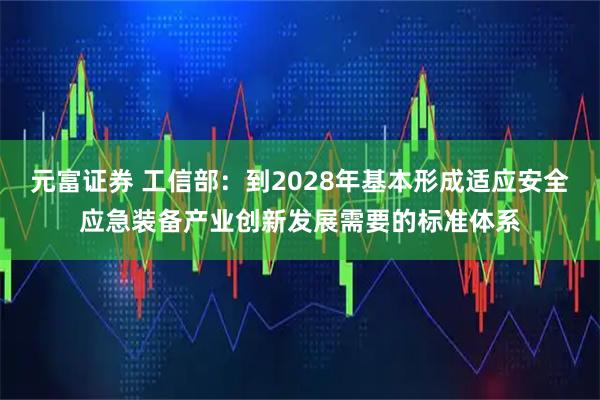 元富证券 工信部：到2028年基本形成适应安全应急装备产业创新发展需要的标准体系